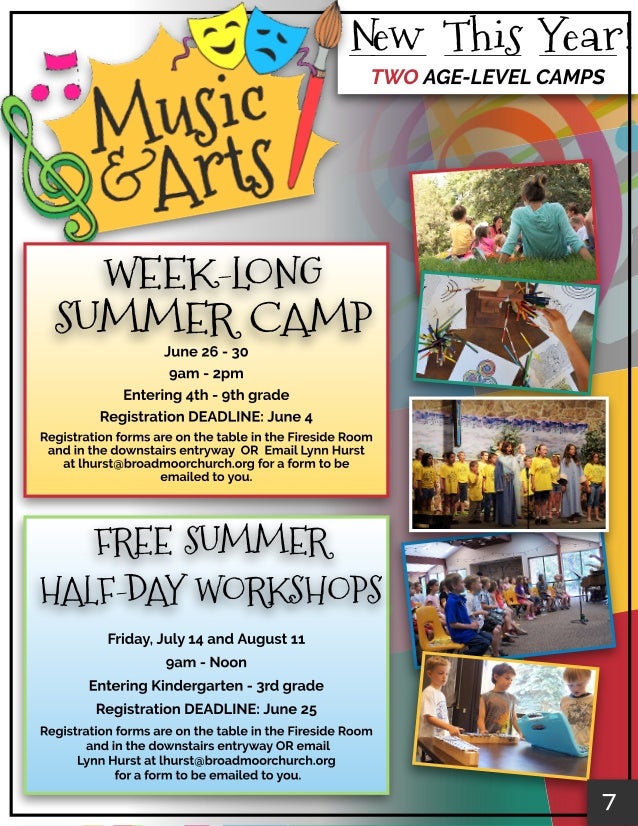 Music & Arts

New This Year!
TWO AGE-LEVEL CAMPS

WEEK-LONG SUMMER CAMP
June 26 - 30
9am - 2pm
Entering 4th - 9th grade
Registration DEADLINE: June 4
Registration forms are on the table in the Fireside Room and in the downstairs entryway OR Email Lynn Hurst at lhurst@broadmoorchurch.org for a form to be emailed to you.

FREE SUMMER HALF-DAY WORKSHOPS
Friday, July 14 and August 11
9am - Noon
Entering Kindergarten - 3rd grade
Registration DEADLINE: June 25
Registration forms are on the table in the Fireside Room and in the downstairs entryway OR email Lynn Hurst at lhurst@broadmoorchurch.org for a form to be emailed to you.

7